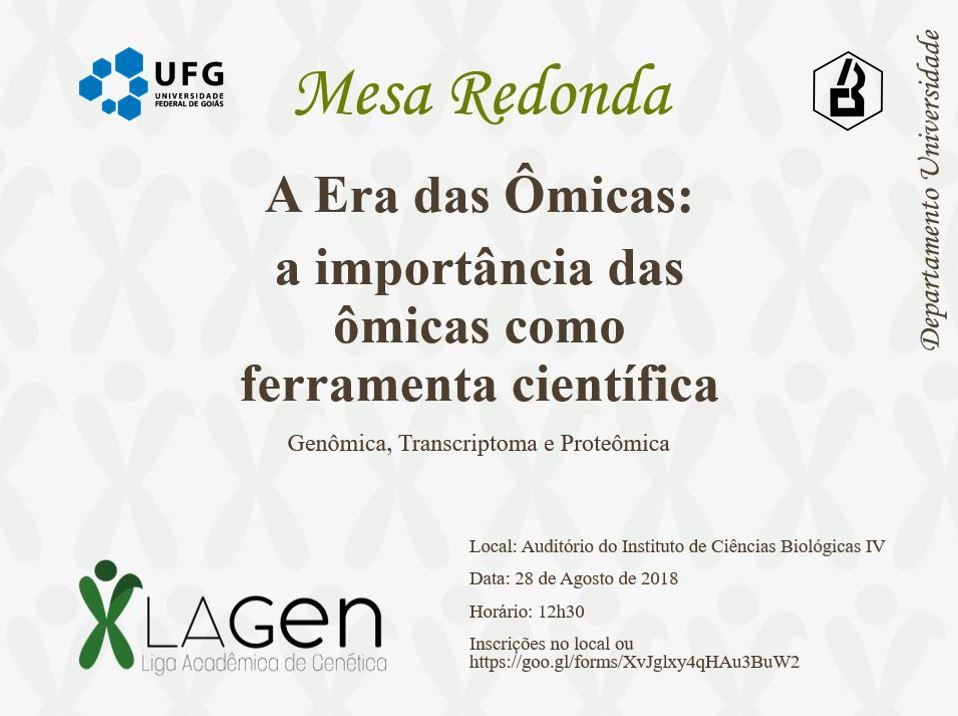 UFG
UNIVERSIDADE FEDERAL DE GOIÁS

Mesa Redonda

Departamento Universidade

A Era das Ômicas:
a importância das ômicas como ferramenta científica

Genômica, Transcriptoma e Proteômica

LAGen
Liga Acadêmica de Genética

Local: Auditório do Instituto de Ciências Biológicas IV
Data: 28 de Agosto de 2018
Horário: 12h30
Inscrições no local ou https://goo.gl/forms/XvJglxy4qHAu3BuW2